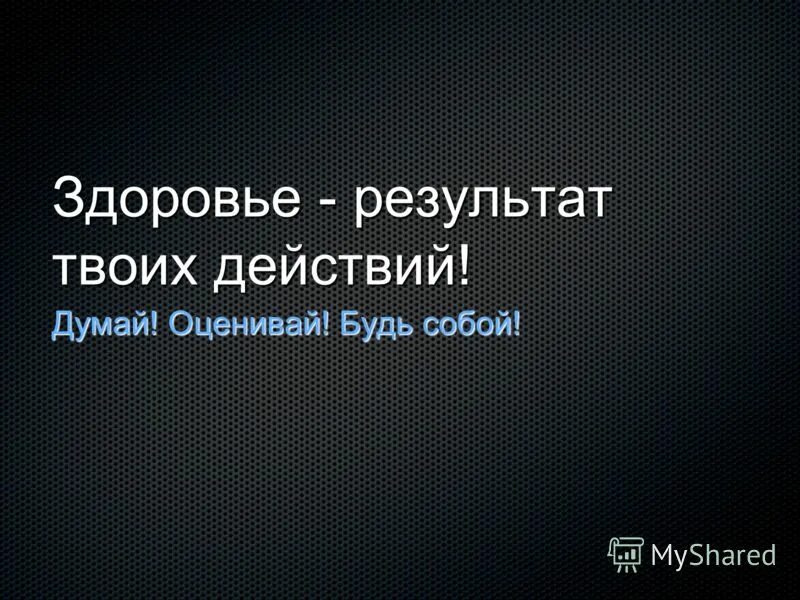 Здоровье - результат твоих действий!

Думай! Оценивай! Будь собой!

MyShared